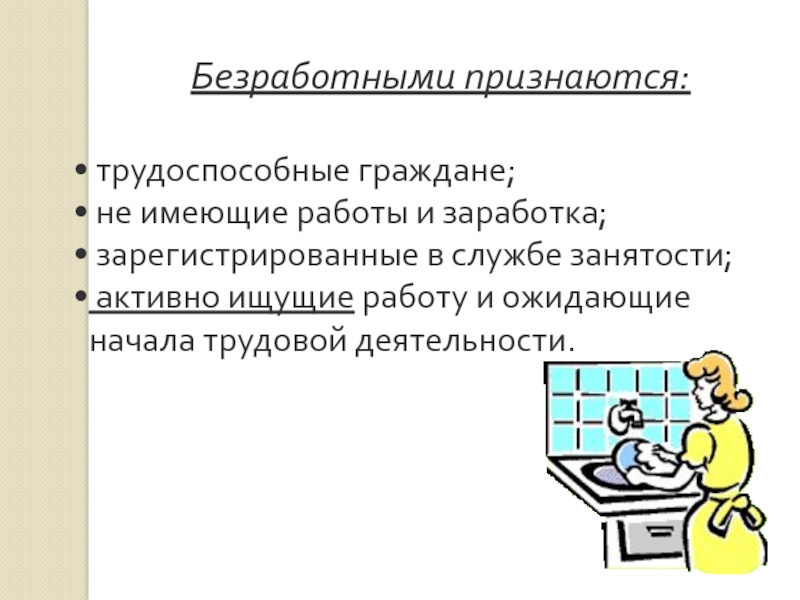 Безработными признаются:

• трудоспособные граждане;
• не имеющие работы и заработка;
• зарегистрированные в службе занятости;
• активно ищущие работу и ожидающие начала трудовой деятельности.